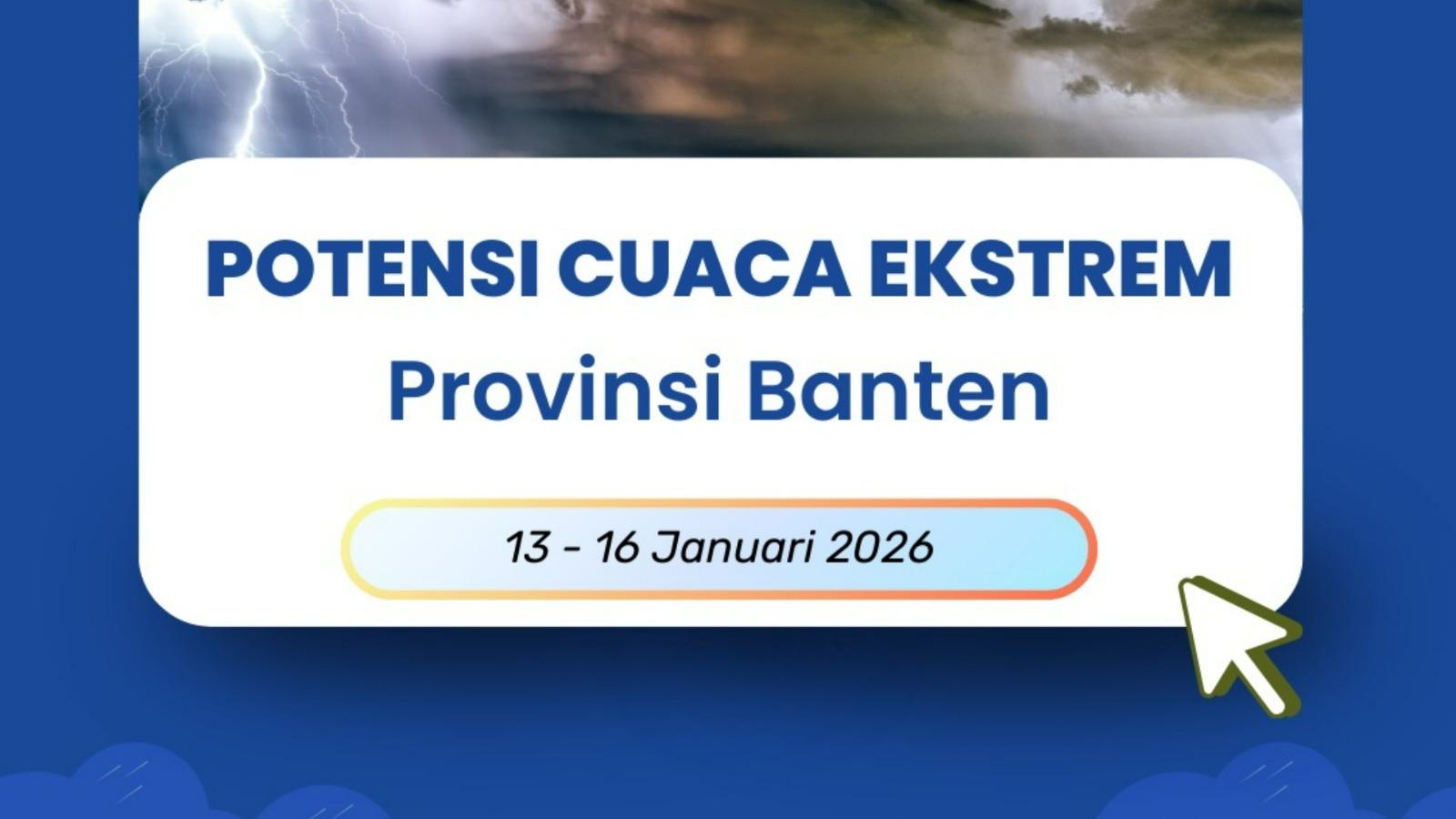 POTENSI CUACA EKSTREM
Provinsi Banten

13 - 16 Januari 2026